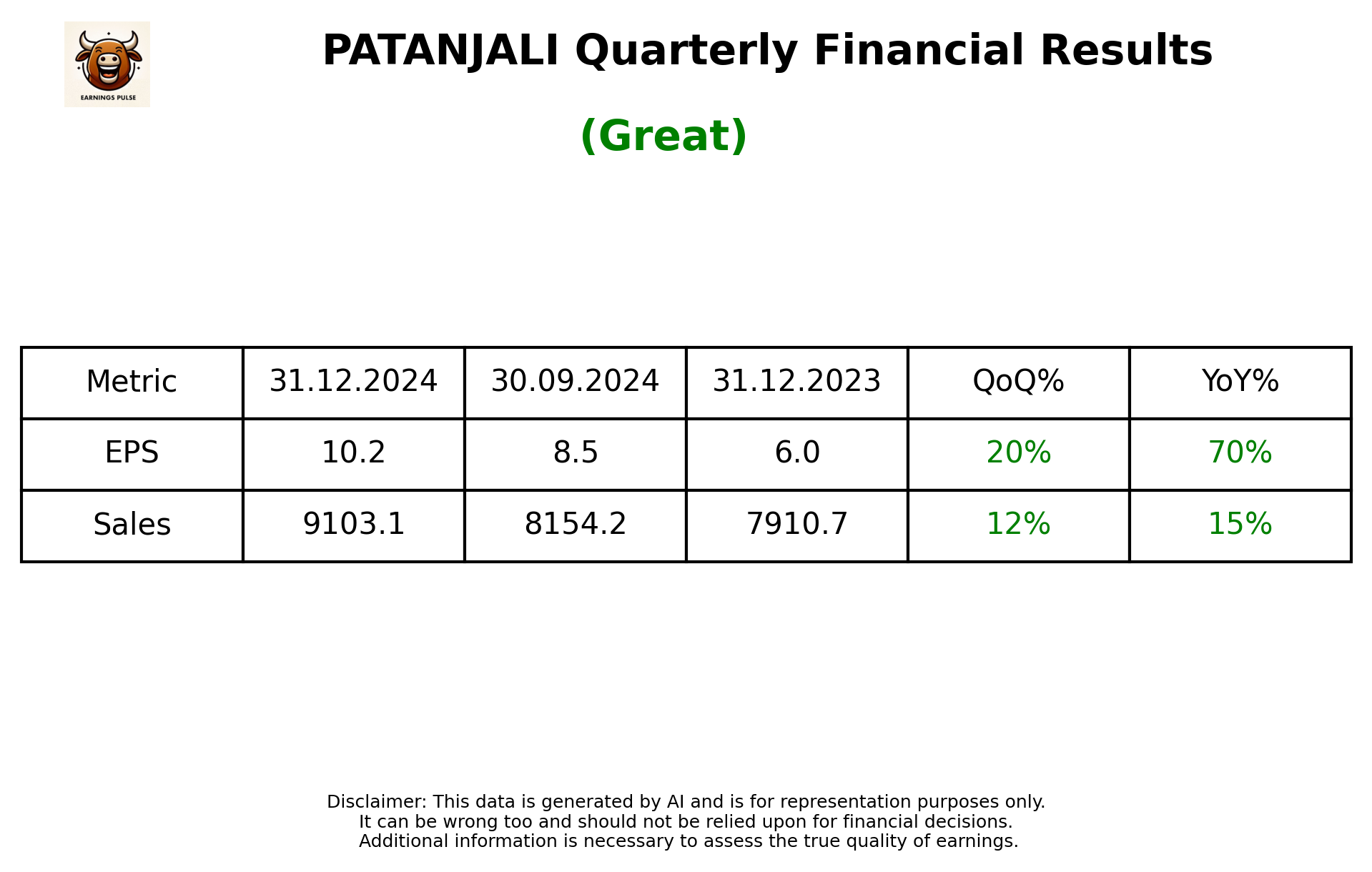 EARNINGS PULSE

PATANJALI Quarterly Financial Results

(Great)

| Metric | 31.12.2024 | 30.09.2024 | 31.12.2023 | QoQ% | YoY% |
|---|---|---|---|---|---|
| EPS | 10.2 | 8.5 | 6.0 | 20% | 70% |
| Sales | 9103.1 | 8154.2 | 7910.7 | 12% | 15% |

Disclaimer: This data is generated by AI and is for representation purposes only.
It can be wrong too and should not be relied upon for financial decisions.
Additional information is necessary to assess the true quality of earnings.